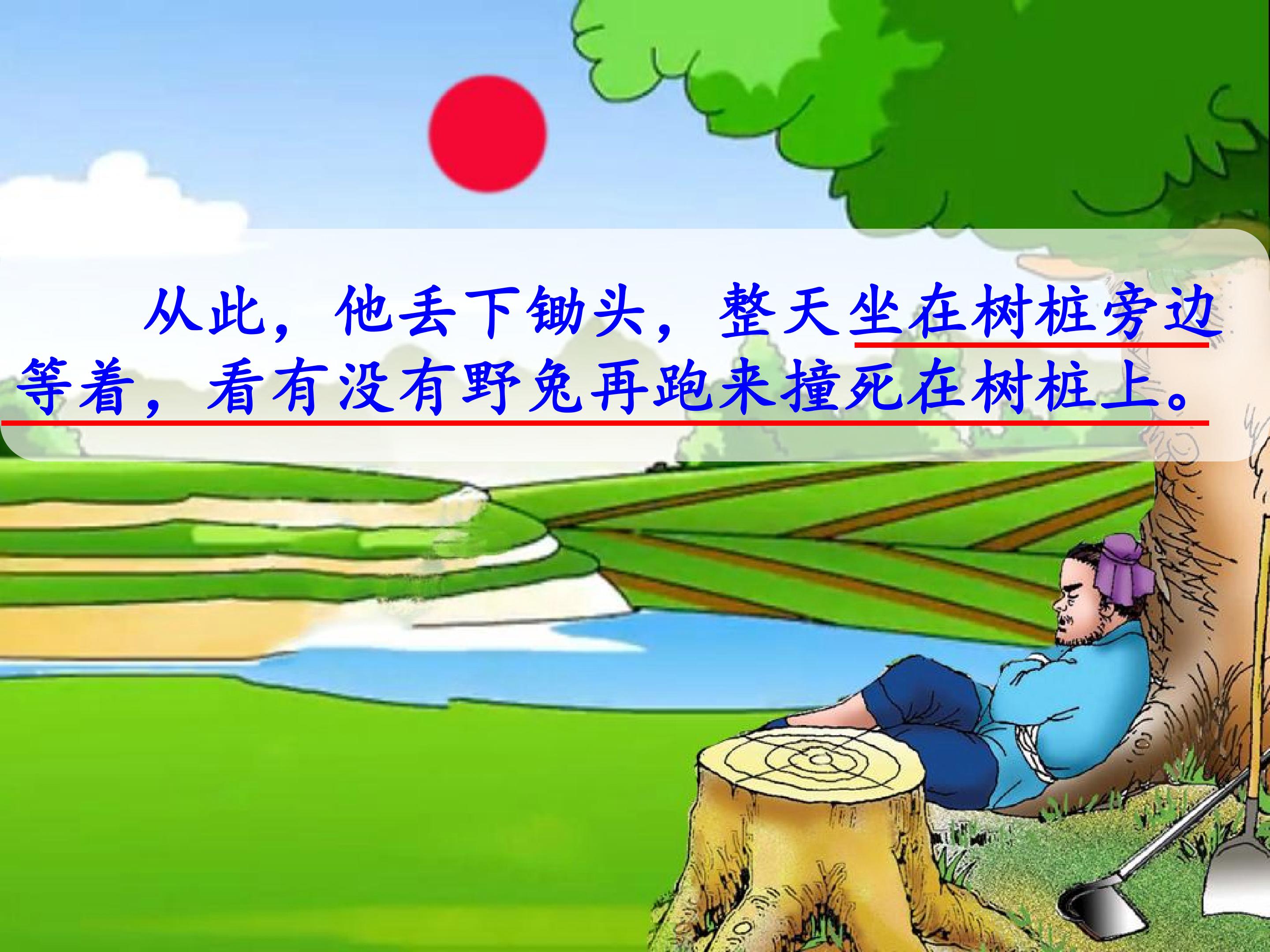 从此，他丢下锄头，整天坐在树桩旁边等着，看有没有野兔再跑来撞死在树桩上。